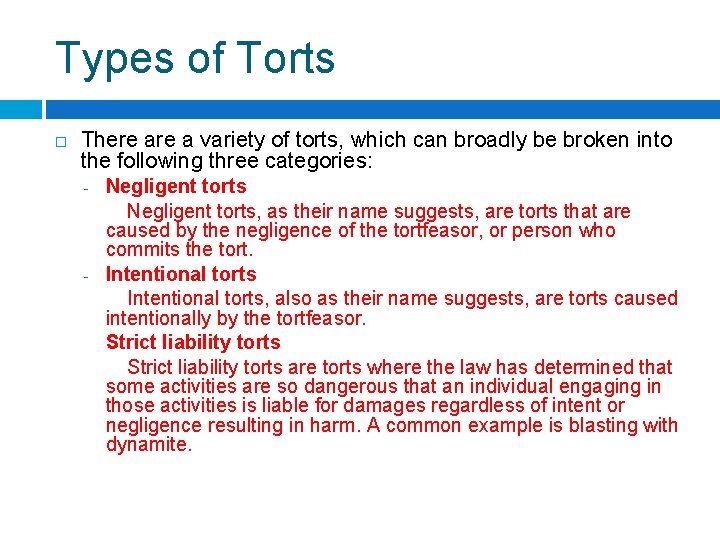 Types of Torts

□ There are a variety of torts, which can broadly be broken into the following three categories:

- Negligent torts

Negligent torts, as their name suggests, are torts that are caused by the negligence of the tortfeasor, or person who commits the tort.

- Intentional torts

Intentional torts, also as their name suggests, are torts caused intentionally by the tortfeasor.

Strict liability torts

Strict liability torts are torts where the law has determined that some activities are so dangerous that an individual engaging in those activities is liable for damages regardless of intent or negligence resulting in harm. A common example is blasting with dynamite.